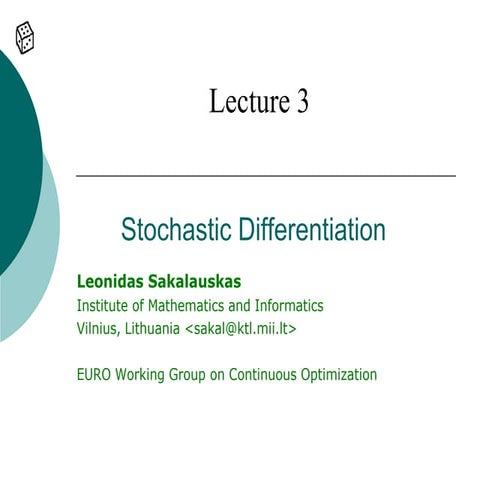 Lecture 3

Stochastic Differentiation

Leonidas Sakalauskas
Institute of Mathematics and Informatics
Vilnius, Lithuania <sakal@ktl.mii.lt>

EURO Working Group on Continuous Optimization